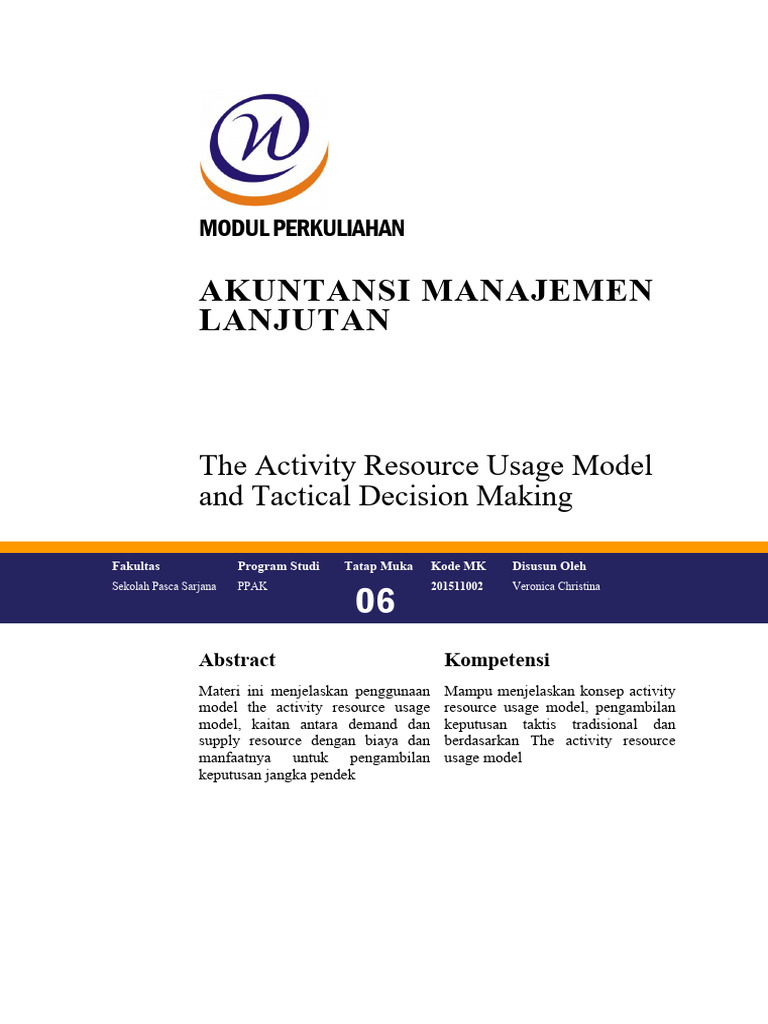 MODUL PERKULIAHAN

AKUNTANSI MANAJEMEN LANJUTAN

The Activity Resource Usage Model and Tactical Decision Making

| Fakultas | Program Studi | Tatap Muka | Kode MK | Disusun Oleh |
|---|---|---|---|---|
| Sekolah Pasca Sarjana | PPAK | 06 | 201511002 | Veronica Christina |

Abstract

Materi ini menjelaskan penggunaan model the activity resource usage model, kaitan antara demand dan supply resource dengan biaya dan manfaatnya untuk pengambilan keputusan jangka pendek

Kompetensi

Mampu menjelaskan konsep activity resource usage model, pengambilan keputusan taktis tradisional dan berdasarkan The activity resource usage model